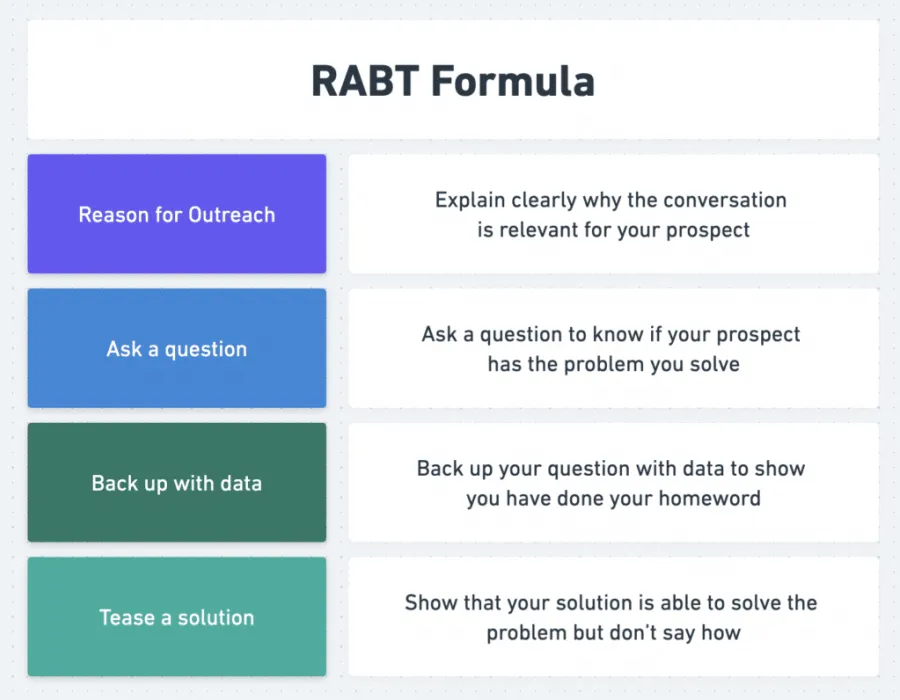 RABT Formula

Reason for Outreach

Explain clearly why the conversation is relevant for your prospect

Ask a question

Ask a question to know if your prospect has the problem you solve

Back up with data

Back up your question with data to show you have done your homeword

Tease a solution

Show that your solution is able to solve the problem but don't say how